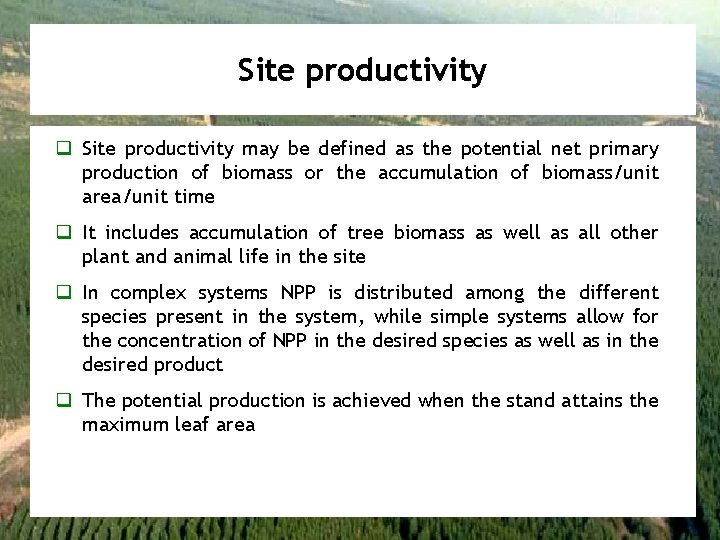 Site productivity

❑ Site productivity may be defined as the potential net primary production of biomass or the accumulation of biomass/unit area/unit time

❑ It includes accumulation of tree biomass as well as all other plant and animal life in the site

❑ In complex systems NPP is distributed among the different species present in the system, while simple systems allow for the concentration of NPP in the desired species as well as in the desired product

❑ The potential production is achieved when the stand attains the maximum leaf area